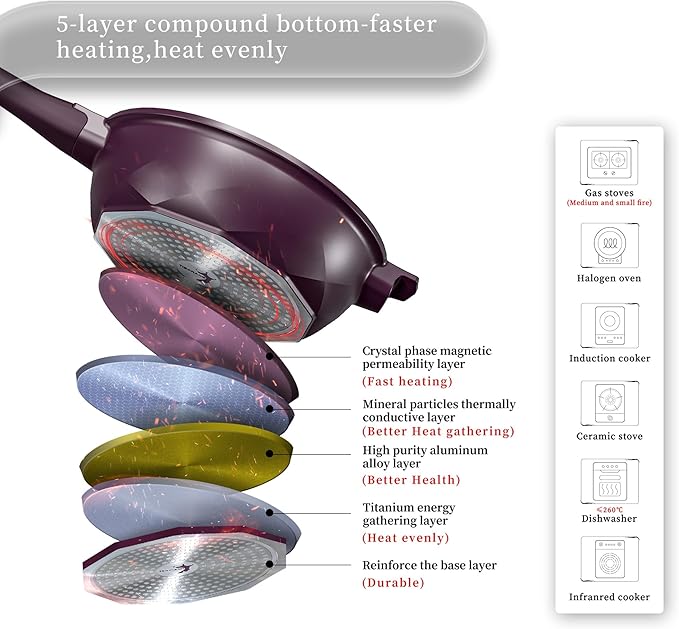 5-layer compound bottom-faster heating,heat evenly

Crystal phase magnetic permeability layer
(Fast heating)

Mineral particles thermally conductive layer
(Better Heat gathering)

High purity aluminum alloy layer
(Better Health)

Titanium energy gathering layer
(Heat evenly)

Reinforce the base layer
(Durable)

Gas stoves
(Medium and small fire)

Halogen oven

Induction cooker

Ceramic stove

≤260℃
Dishwasher

Infranred cooker